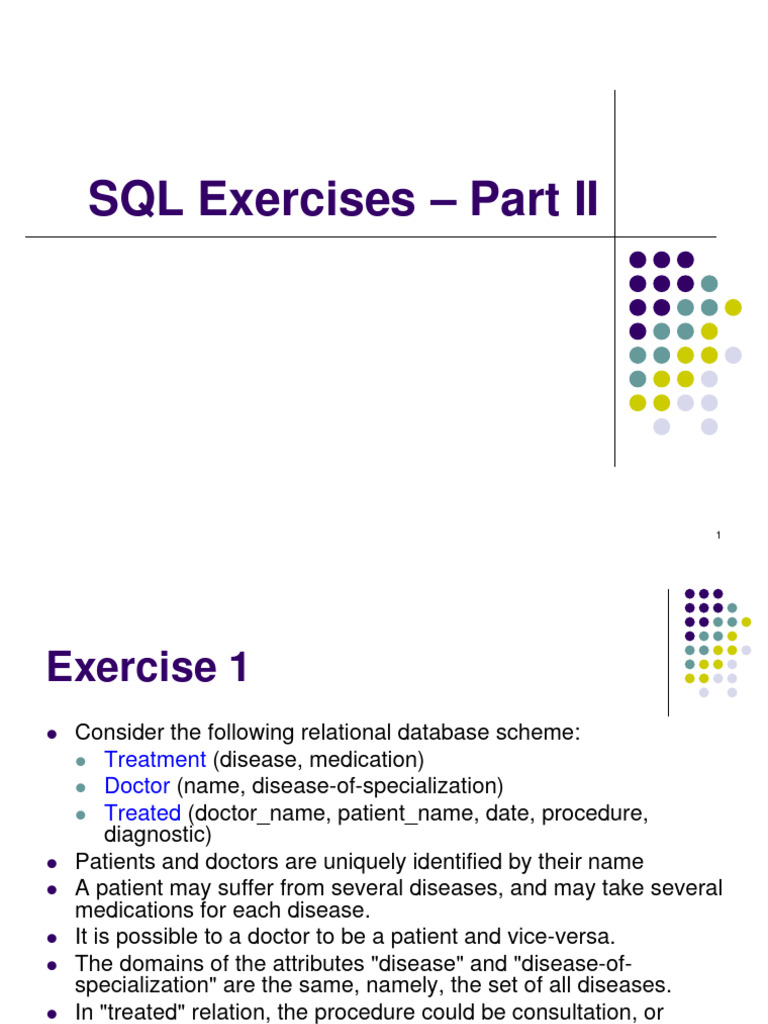 SQL Exercises – Part II

1

Exercise 1

- Consider the following relational database scheme:
  - Treatment (disease, medication)
  - Doctor (name, disease-of-specialization)
  - Treated (doctor_name, patient_name, date, procedure, diagnostic)
- Patients and doctors are uniquely identified by their name
- A patient may suffer from several diseases, and may take several medications for each disease.
- It is possible to a doctor to be a patient and vice-versa.
- The domains of the attributes "disease" and "disease-of-specialization" are the same, namely, the set of all diseases.
- In "treated" relation, the procedure could be consultation, or